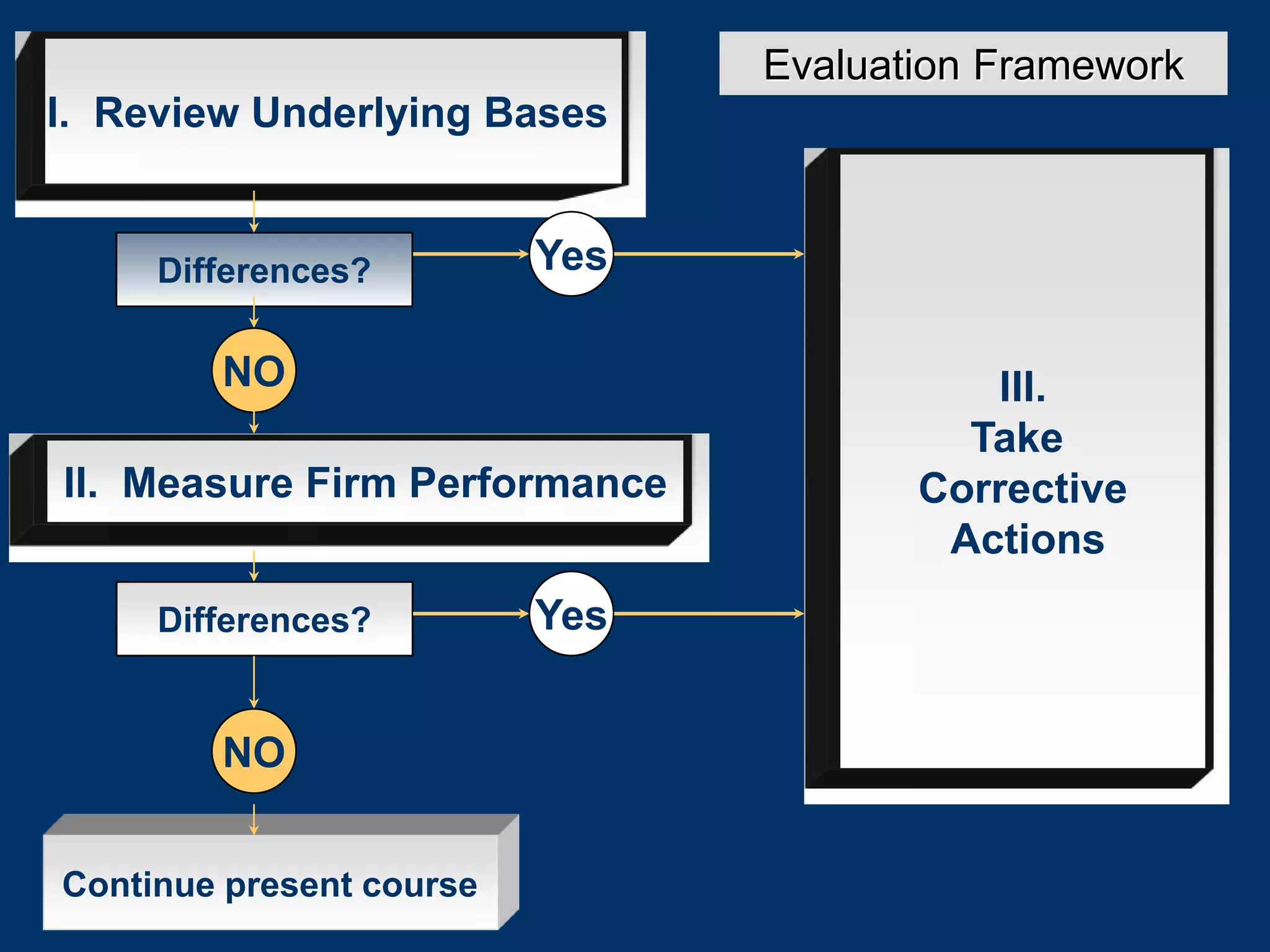 Evaluation Framework

I. Review Underlying Bases

Differences?

Yes

NO

II. Measure Firm Performance

Differences?

Yes

NO

Continue present course

III.
Take
Corrective
Actions